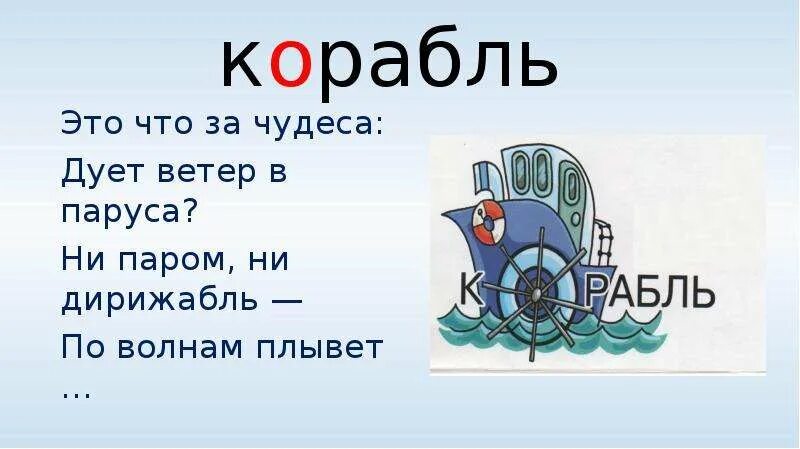 корабль

Это что за чудеса:

Дует ветер в паруса?

Ни паром, ни дирижабль —

По волнам плывет …

К РАБЛЬ